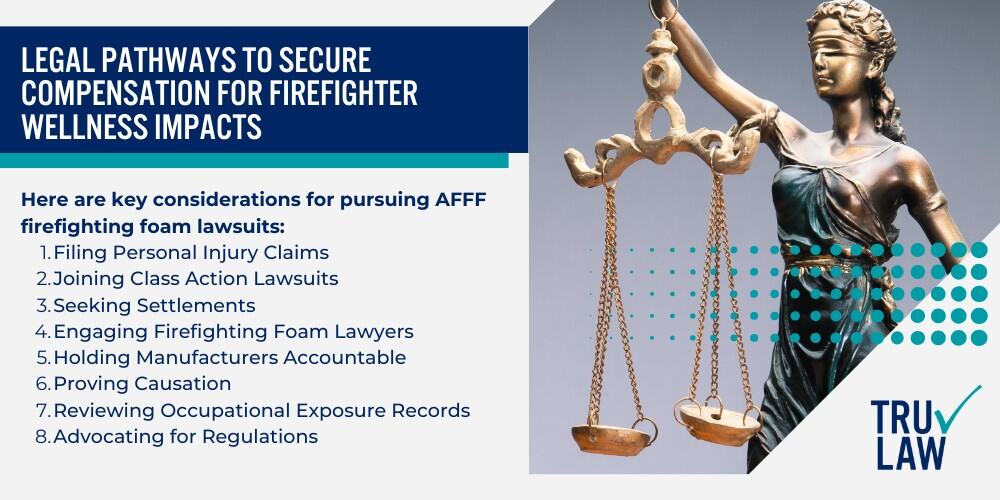 LEGAL PATHWAYS TO SECURE COMPENSATION FOR FIREFIGHTER WELLNESS IMPACTS

Here are key considerations for pursuing AFFF firefighting foam lawsuits:
1. Filing Personal Injury Claims
2. Joining Class Action Lawsuits
3. Seeking Settlements
4. Engaging Firefighting Foam Lawyers
5. Holding Manufacturers Accountable
6. Proving Causation
7. Reviewing Occupational Exposure Records
8. Advocating for Regulations

TRU LAW